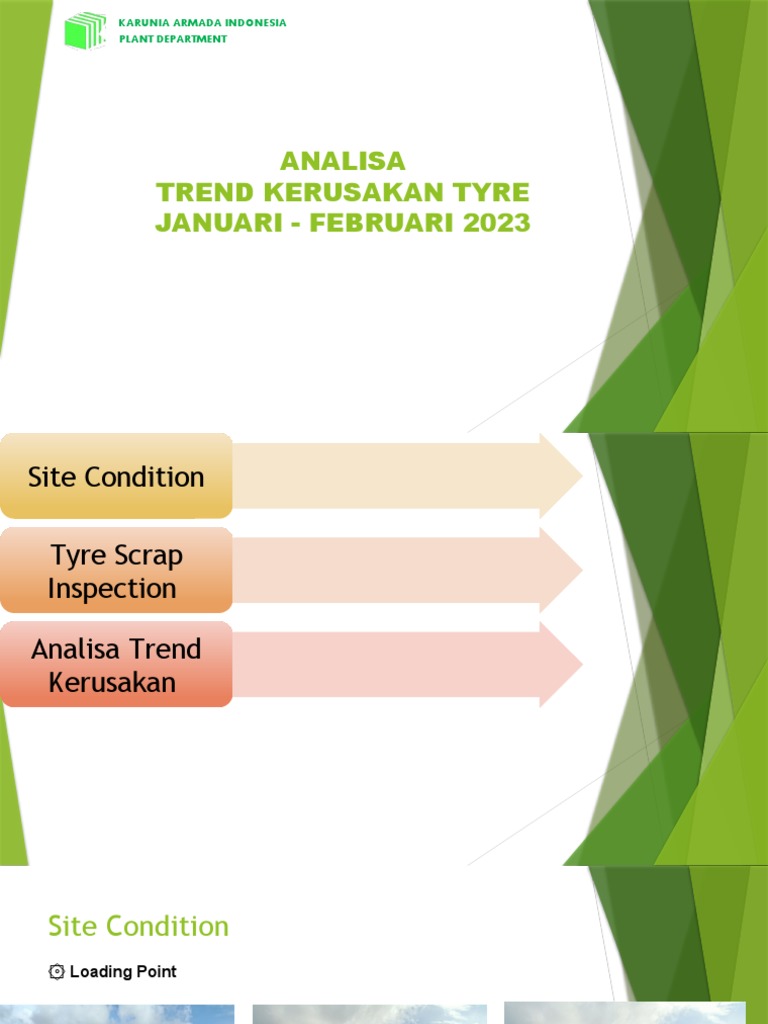 KARUNIA ARMADA INDONESIA
PLANT DEPARTMENT

ANALISA
TREND KERUSAKAN TYRE
JANUARI - FEBRUARI 2023

Site Condition

Tyre Scrap Inspection

Analisa Trend Kerusakan

Site Condition

Loading Point